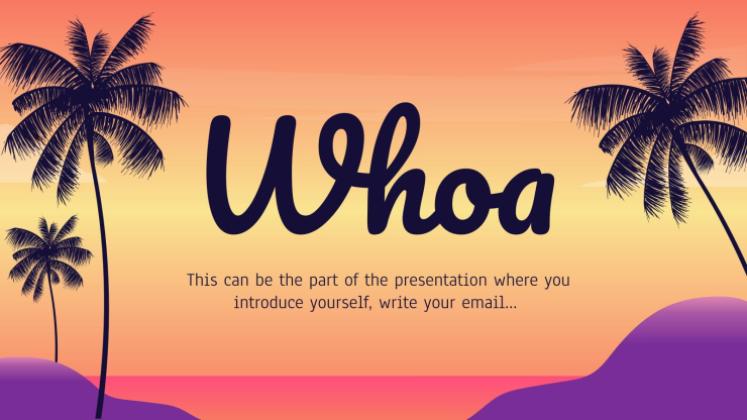 Whoa

This can be the part of the presentation where you introduce yourself, write your email...